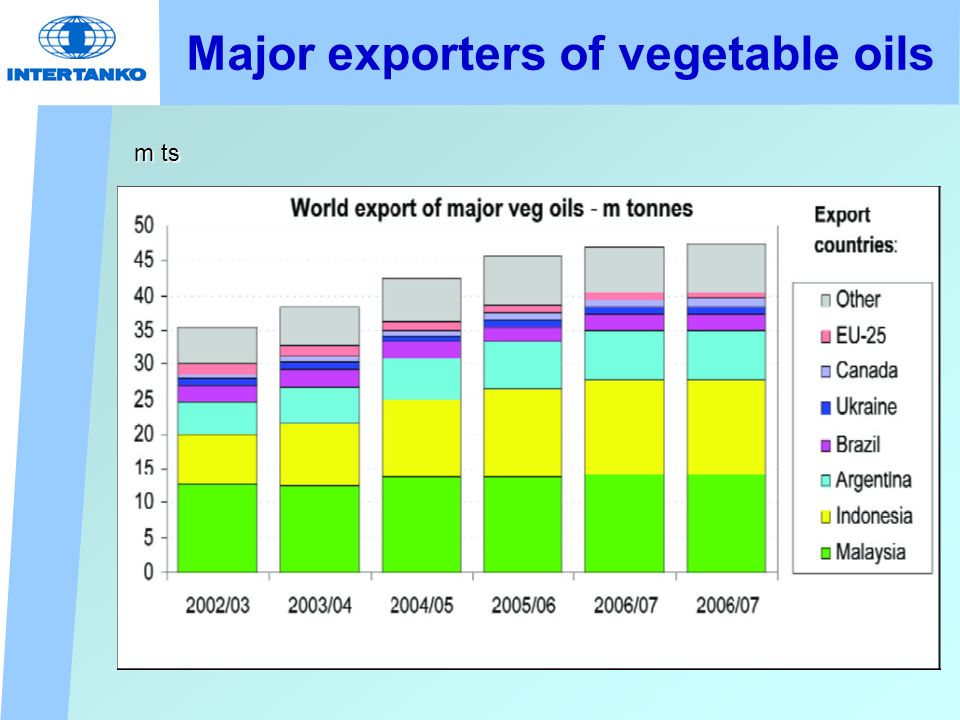 INTERTANKO

Major exporters of vegetable oils

m ts

World export of major veg oils - m tonnes

50
45
40
35
30
25
20
15
10
5
0

2002/03 2003/04 2004/05 2005/06 2006/07 2006/07

Export countries:

Other
EU-25
Canada
Ukraine
Brazil
Argentina
Indonesia
Malaysia